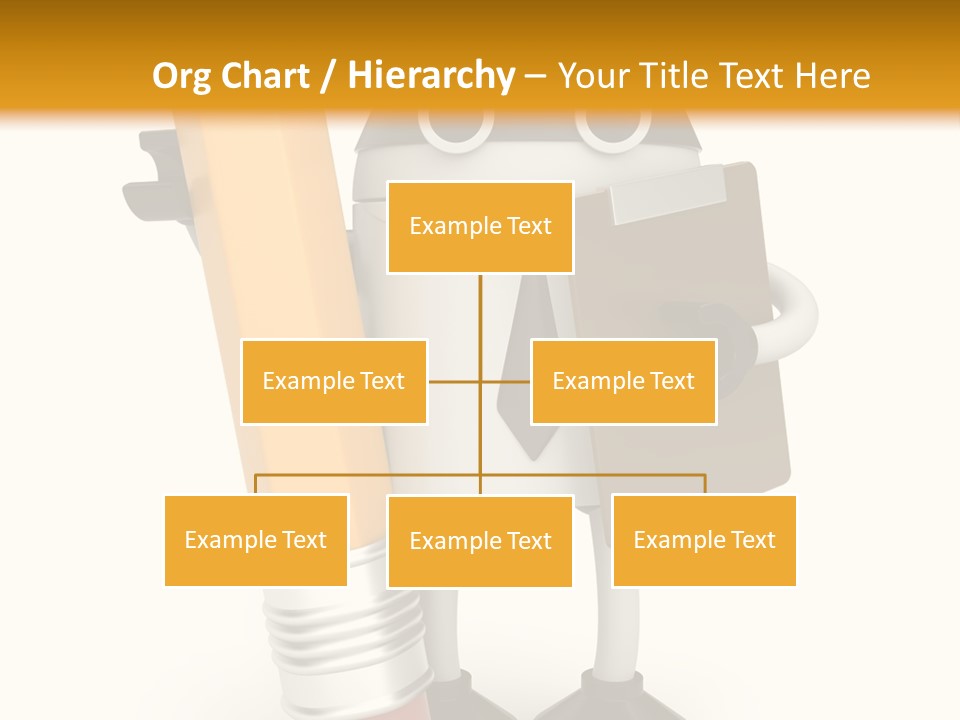 Org Chart / Hierarchy – Your Title Text Here

Example Text

Example Text

Example Text

Example Text

Example Text

Example Text